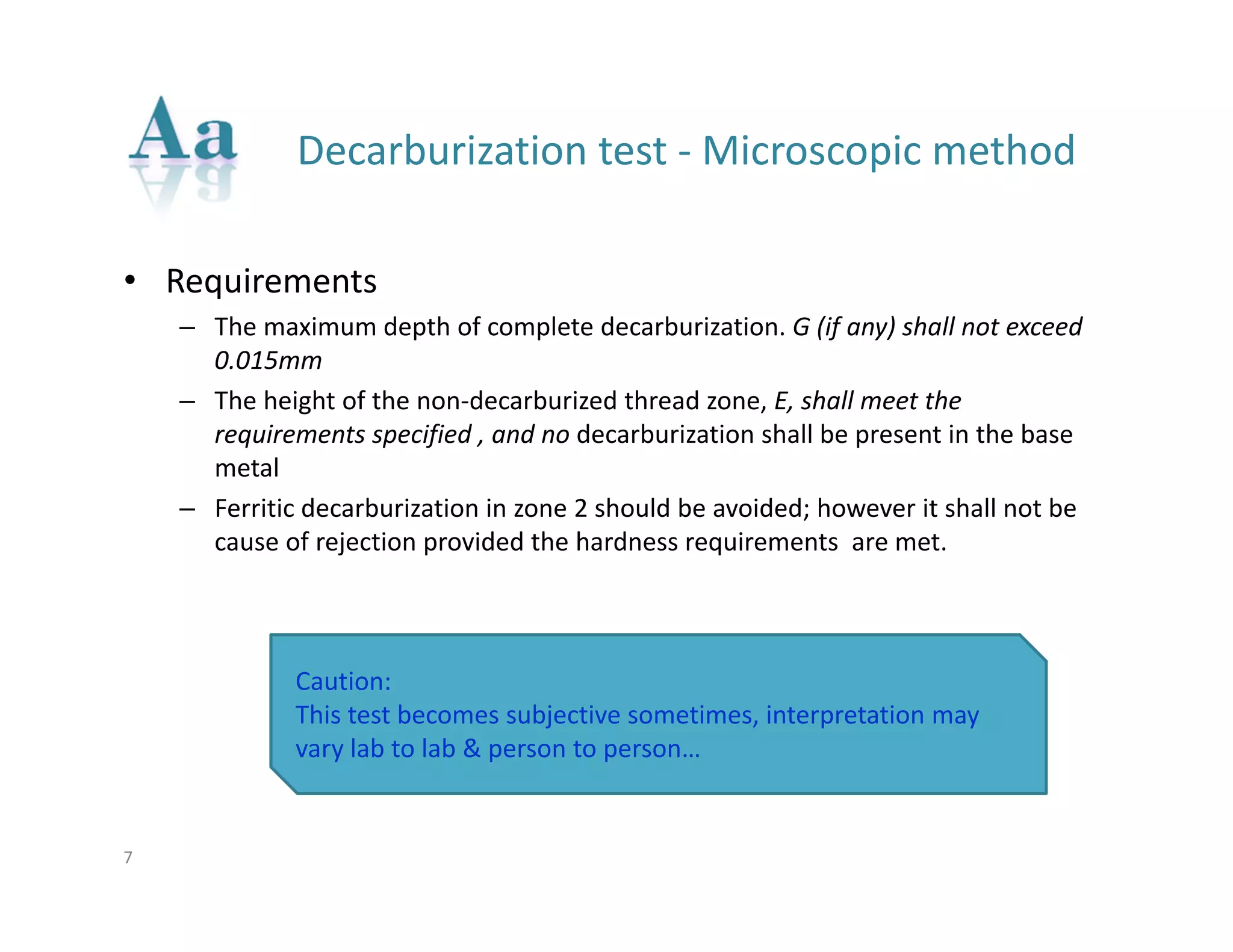 Aa

Decarburization test - Microscopic method

• Requirements

– The maximum depth of complete decarburization. G (if any) shall not exceed 0.015mm

– The height of the non-decarburized thread zone, E, shall meet the requirements specified , and no decarburization shall be present in the base metal

– Ferritic decarburization in zone 2 should be avoided; however it shall not be cause of rejection provided the hardness requirements are met.

Caution:
This test becomes subjective sometimes, interpretation may vary lab to lab & person to person…

7